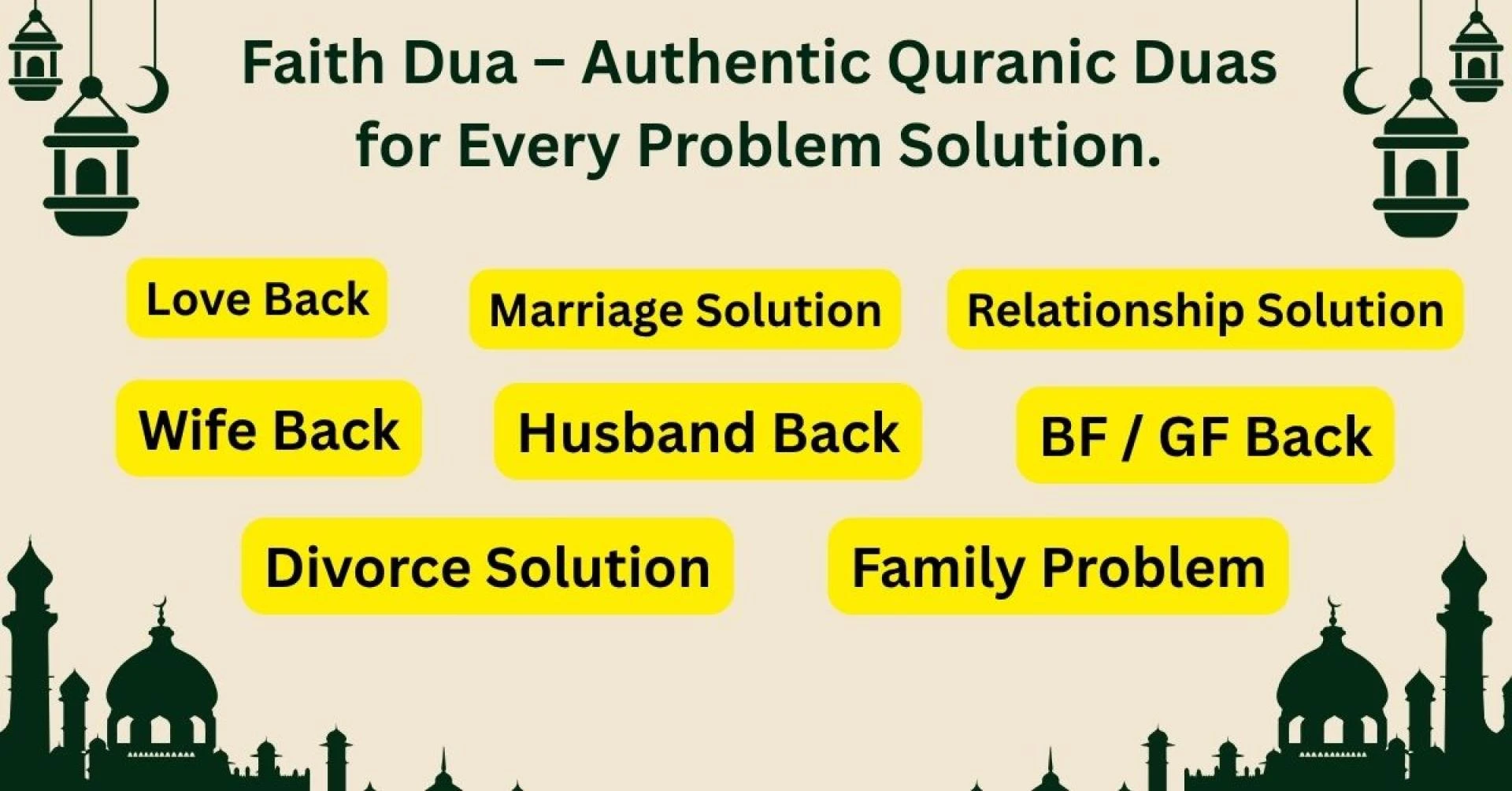 Faith Dua – Authentic Quranic Duas for Every Problem Solution.

Love Back

Marriage Solution

Relationship Solution

Wife Back

Husband Back

BF / GF Back

Divorce Solution

Family Problem